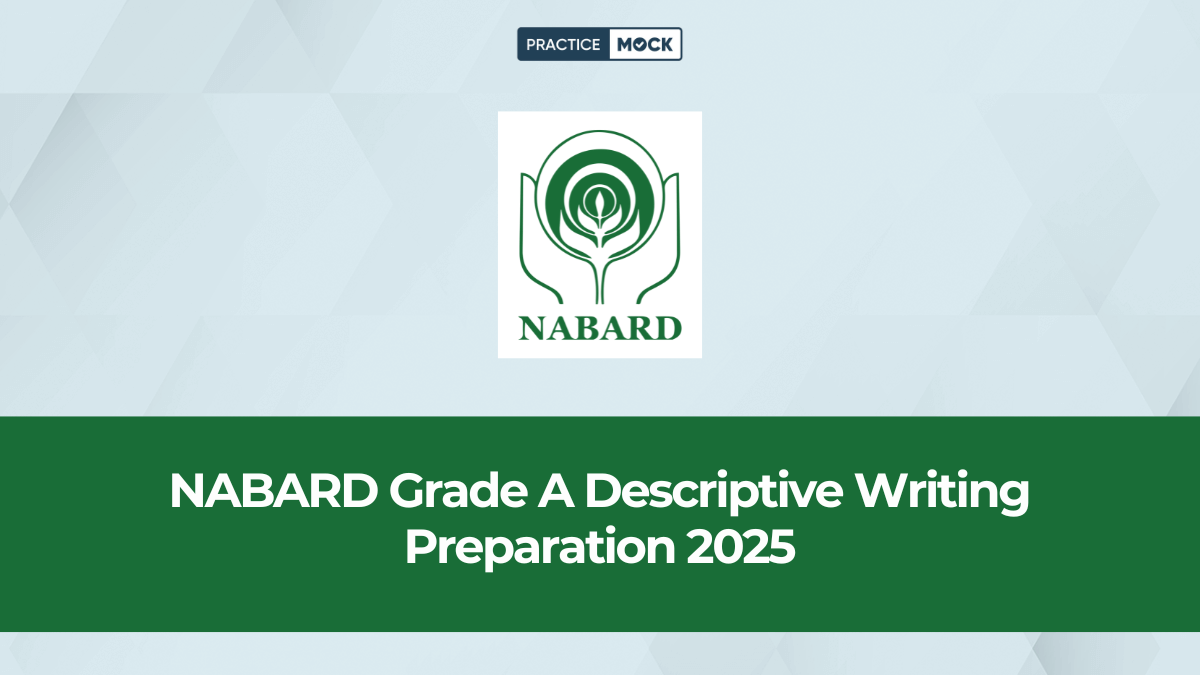 PRACTICE MOCK

NABARD

NABARD Grade A Descriptive Writing Preparation 2025